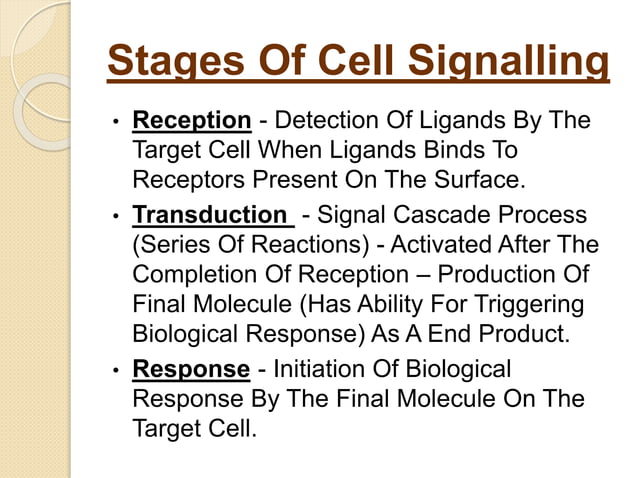 Stages Of Cell Signalling

• Reception - Detection Of Ligands By The Target Cell When Ligands Binds To Receptors Present On The Surface.

• Transduction - Signal Cascade Process (Series Of Reactions) - Activated After The Completion Of Reception – Production Of Final Molecule (Has Ability For Triggering Biological Response) As A End Product.

• Response - Initiation Of Biological Response By The Final Molecule On The Target Cell.